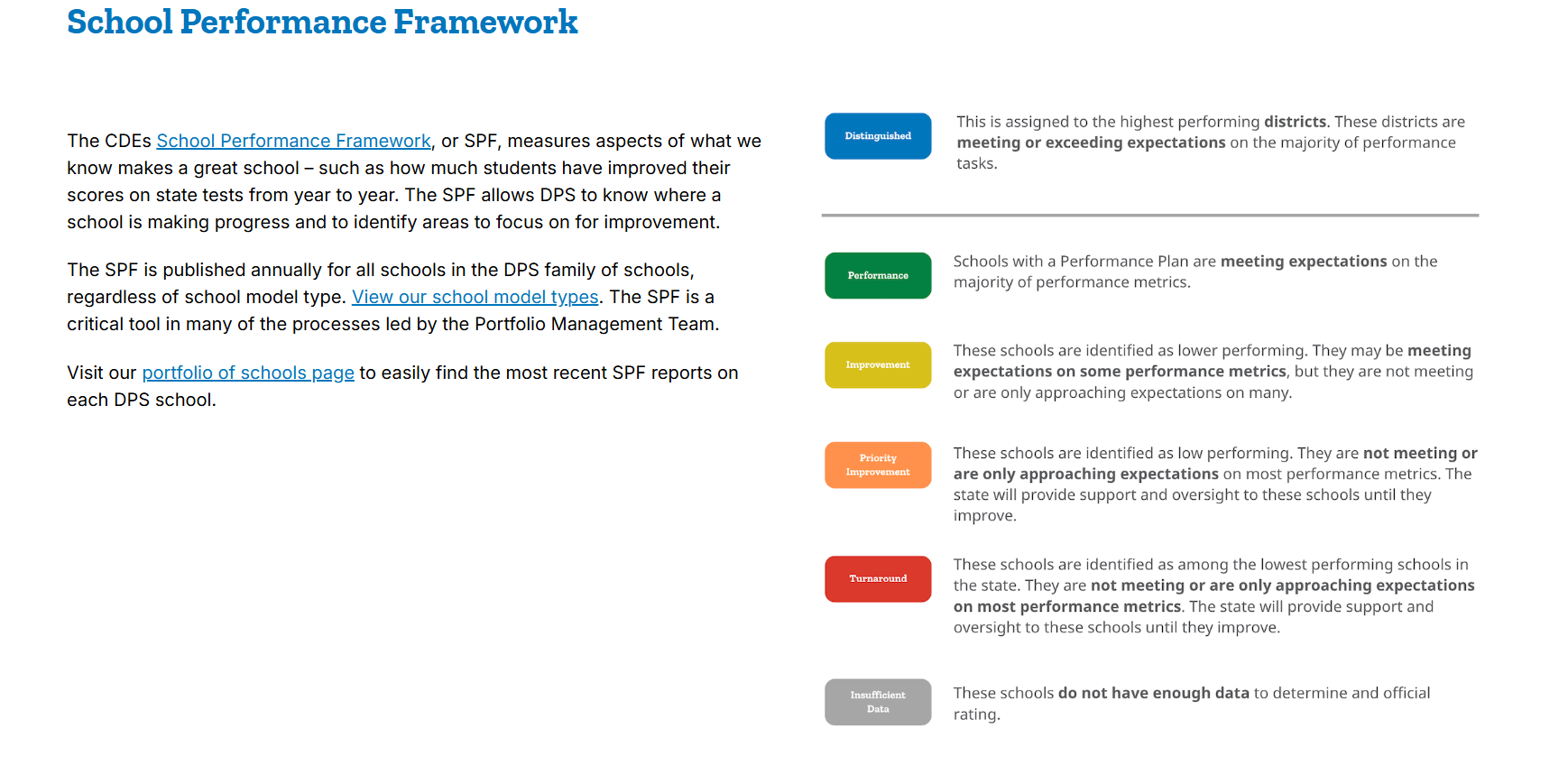 School Performance Framework

The CDEs School Performance Framework, or SPF, measures aspects of what we know makes a great school – such as how much students have improved their scores on state tests from year to year. The SPF allows DPS to know where a school is making progress and to identify areas to focus on for improvement.

The SPF is published annually for all schools in the DPS family of schools, regardless of school model type. View our school model types. The SPF is a critical tool in many of the processes led by the Portfolio Management Team.

Visit our portfolio of schools page to easily find the most recent SPF reports on each DPS school.

Distinguished

This is assigned to the highest performing districts. These districts are meeting or exceeding expectations on the majority of performance tasks.

Performance

Schools with a Performance Plan are meeting expectations on the majority of performance metrics.

Improvement

These schools are identified as lower performing. They may be meeting expectations on some performance metrics, but they are not meeting or are only approaching expectations on many.

Priority Improvement

These schools are identified as low performing. They are not meeting or are only approaching expectations on most performance metrics. The state will provide support and oversight to these schools until they improve.

Turnaround

These schools are identified as among the lowest performing schools in the state. They are not meeting or are only approaching expectations on most performance metrics. The state will provide support and oversight to these schools until they improve.

Insufficient Data

These schools do not have enough data to determine and official rating.